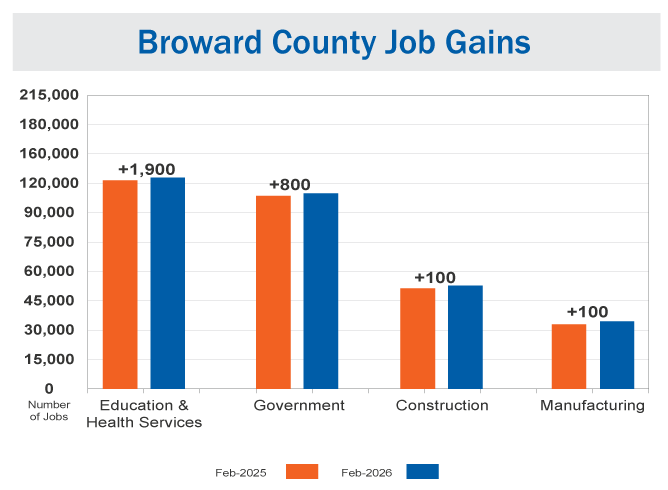 Broward County Job Gains

215,000
180,000
160,000
120,000
90,000
75,000
60,000
45,000
30,000
15,000
0
Number of Jobs

+1,900
+800
+100
+100

Education & Health Services
Government
Construction
Manufacturing

Feb-2025
Feb-2026